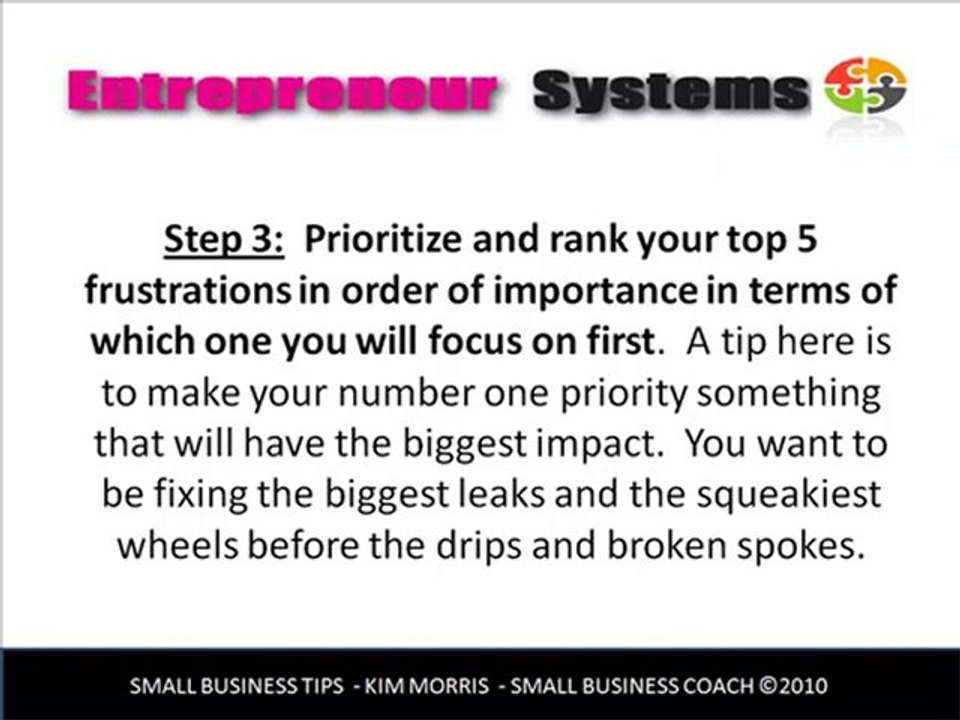 Entrepreneur Systems

Step 3: Prioritize and rank your top 5 frustrations in order of importance in terms of which one you will focus on first. A tip here is to make your number one priority something that will have the biggest impact. You want to be fixing the biggest leaks and the squeakiest wheels before the drips and broken spokes.

SMALL BUSINESS TIPS - KIM MORRIS - SMALL BUSINESS COACH ©2010